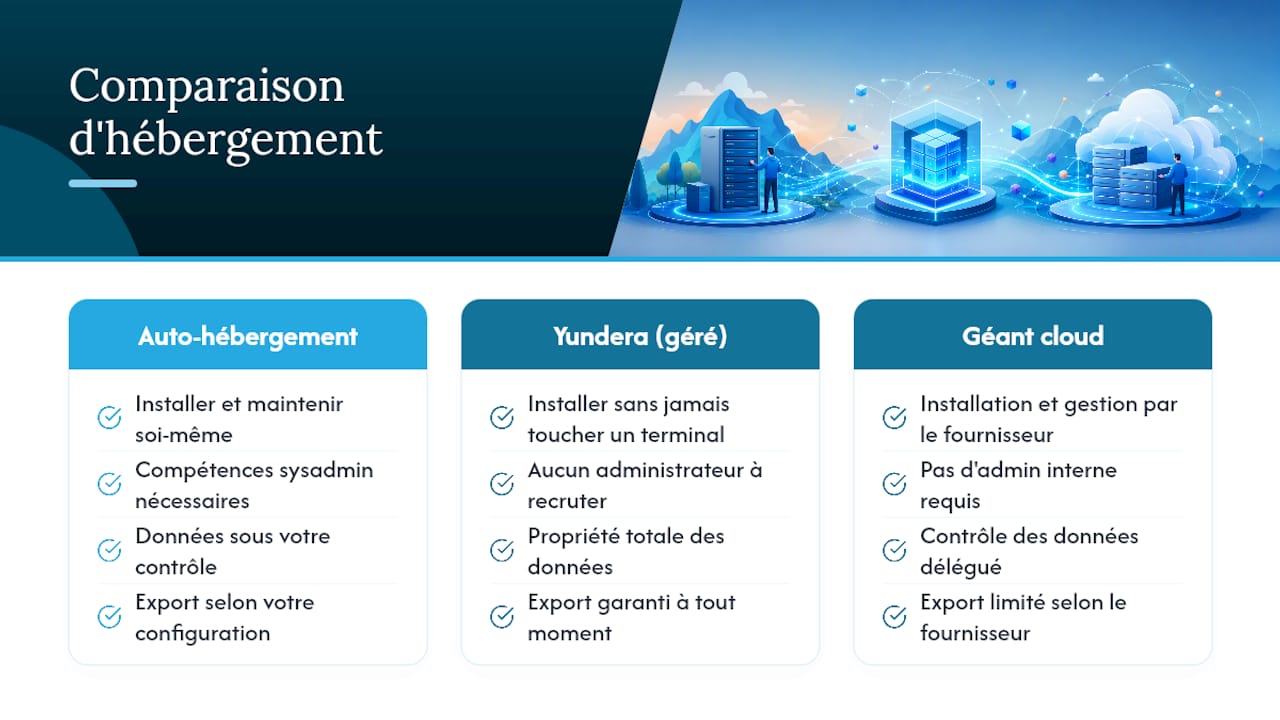 Comparaison d'hébergement

Auto-hébergement

Installer et maintenir soi-même

Compétences sysadmin nécessaires

Données sous votre contrôle

Export selon votre configuration

Yundera (géré)

Installer sans jamais toucher un terminal

Aucun administrateur à recruter

Propriété totale des données

Export garanti à tout moment

Géant cloud

Installation et gestion par le fournisseur

Pas d'admin interne requis

Contrôle des données délégué

Export limité selon le fournisseur